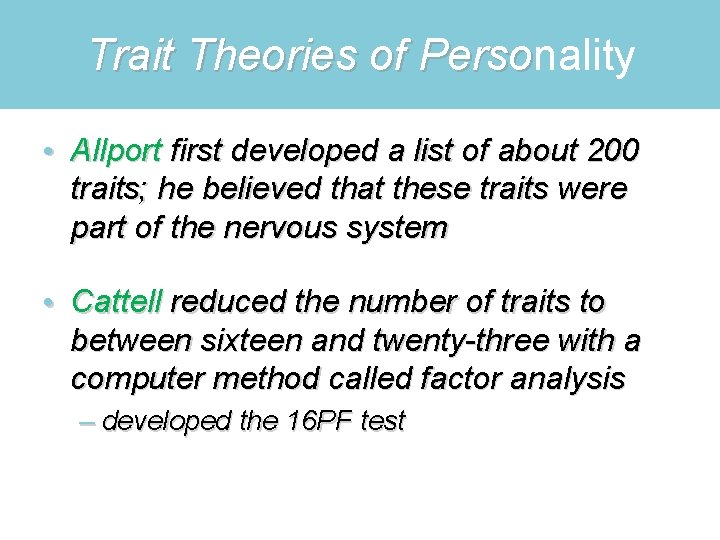 Trait Theories of Personality

• Allport first developed a list of about 200 traits; he believed that these traits were part of the nervous system

• Cattell reduced the number of traits to between sixteen and twenty-three with a computer method called factor analysis

– developed the 16PF test